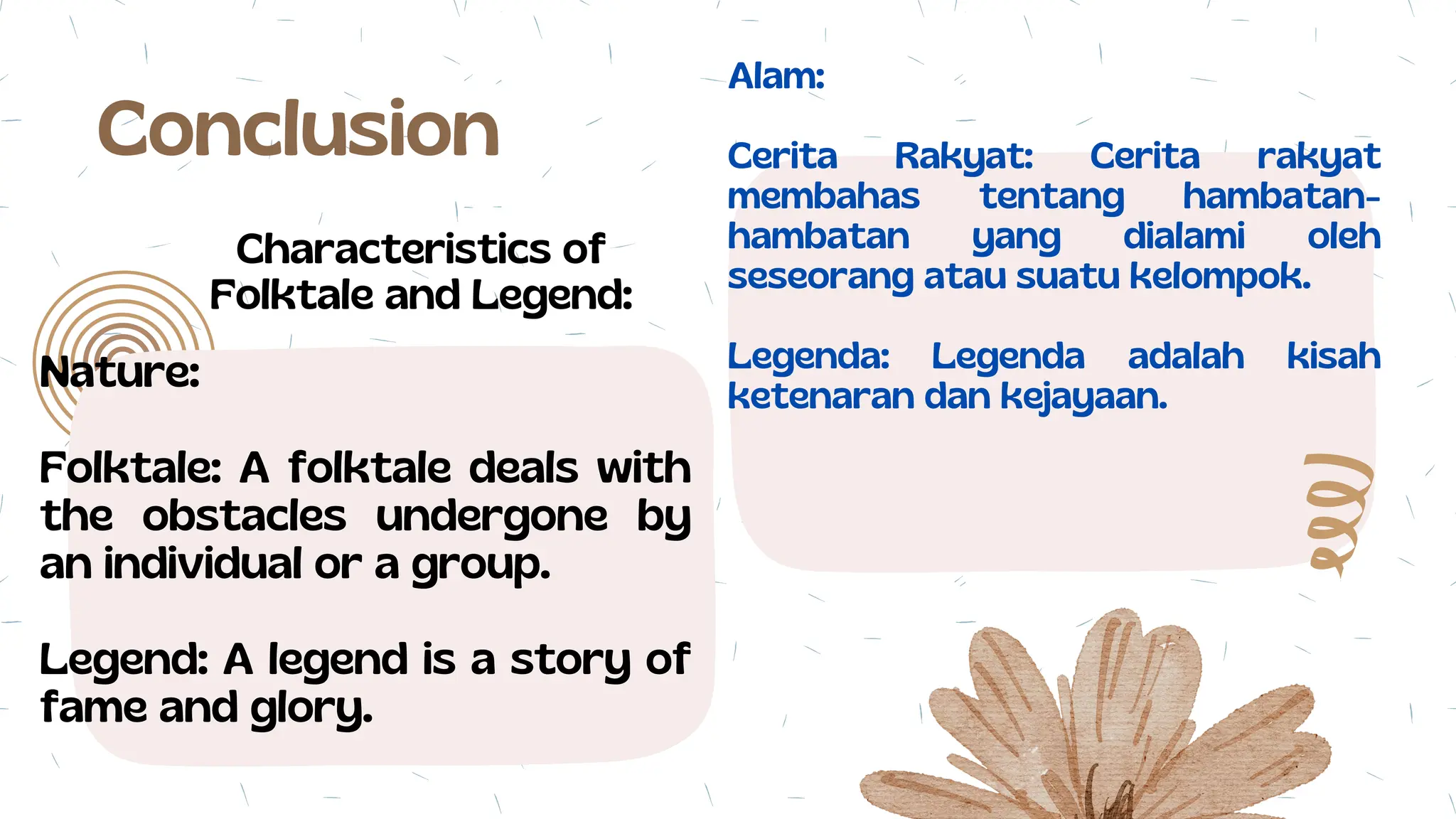 Conclusion

Characteristics of Folktale and Legend:

Nature:

Folktale: A folktale deals with the obstacles undergone by an individual or a group.

Legend: A legend is a story of fame and glory.

Alam:

Cerita Rakyat: Cerita rakyat membahas tentang hambatan-hambatan yang dialami oleh seseorang atau suatu kelompok.

Legenda: Legenda adalah kisah ketenaran dan kejayaan.